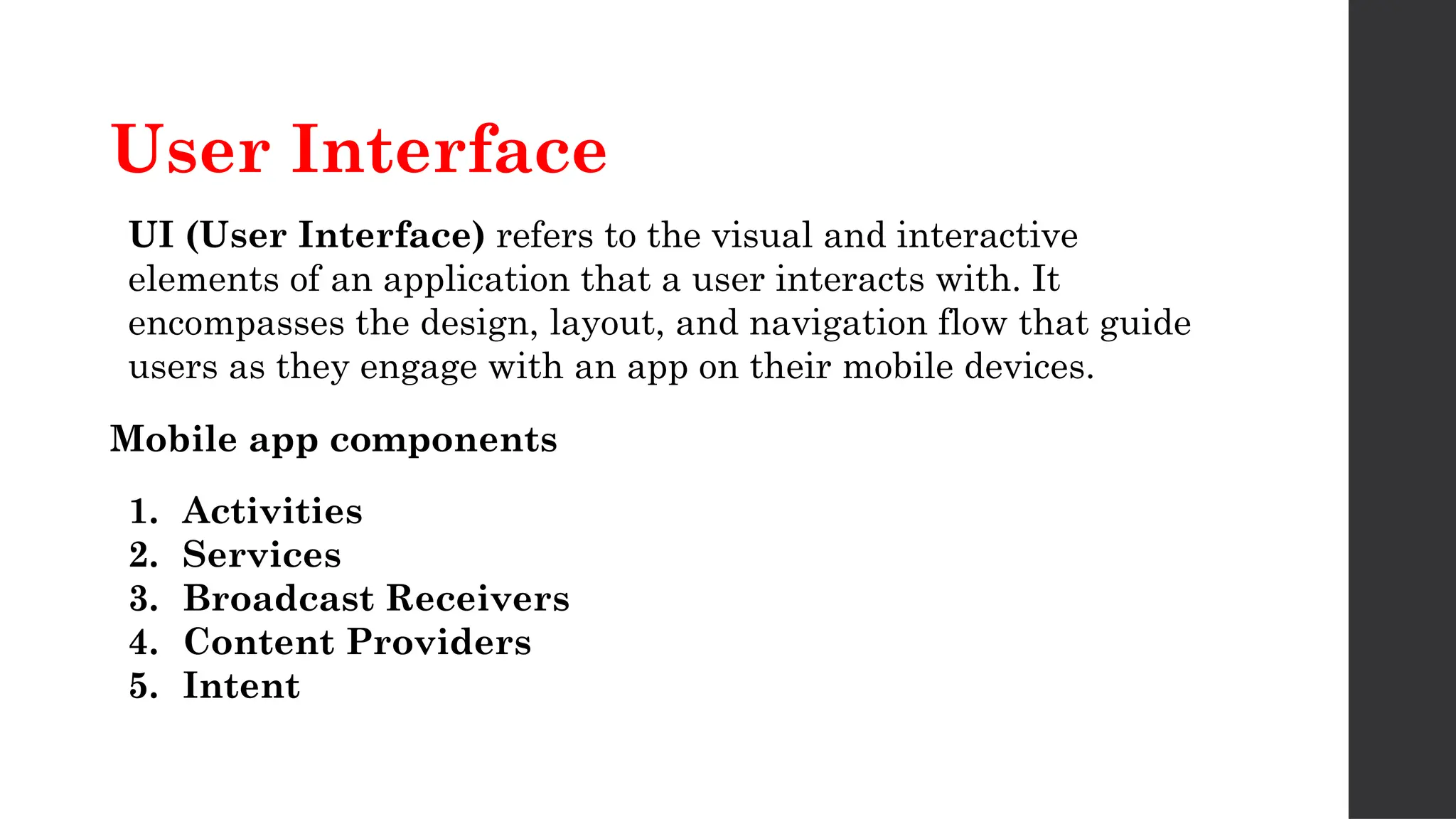 User Interface

UI (User Interface) refers to the visual and interactive elements of an application that a user interacts with. It encompasses the design, layout, and navigation flow that guide users as they engage with an app on their mobile devices.

Mobile app components

1. Activities
2. Services
3. Broadcast Receivers
4. Content Providers
5. Intent